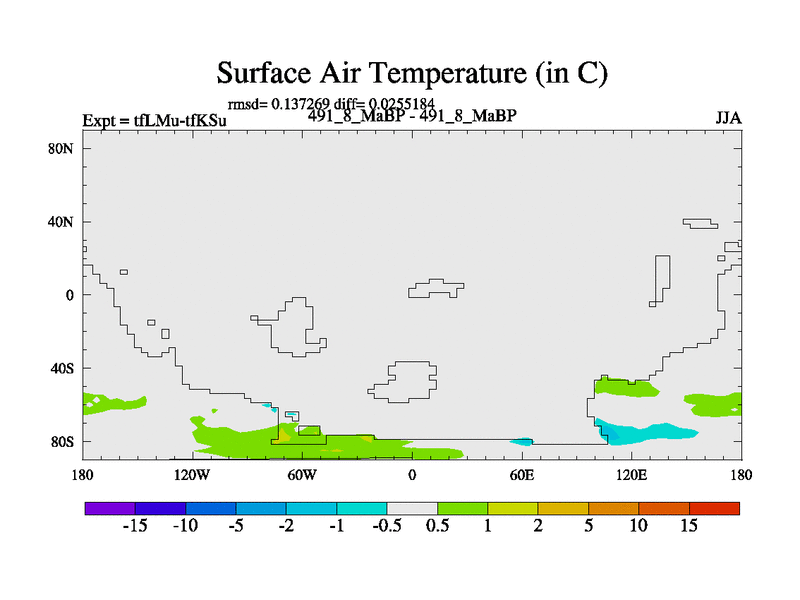 Surface Air Temperature (in C)

rmsd= 0.137269 diff= 0.0255184

Expt = tfLMu-tfKSu

491_8_MaBP - 491_8_MaBP

JJA

80N
40N
0
40S
80S

180
120W
60W
0
60E
120E
180

-15 -10 -5 -2 -1 -0.5 0.5 1 2 5 10 15